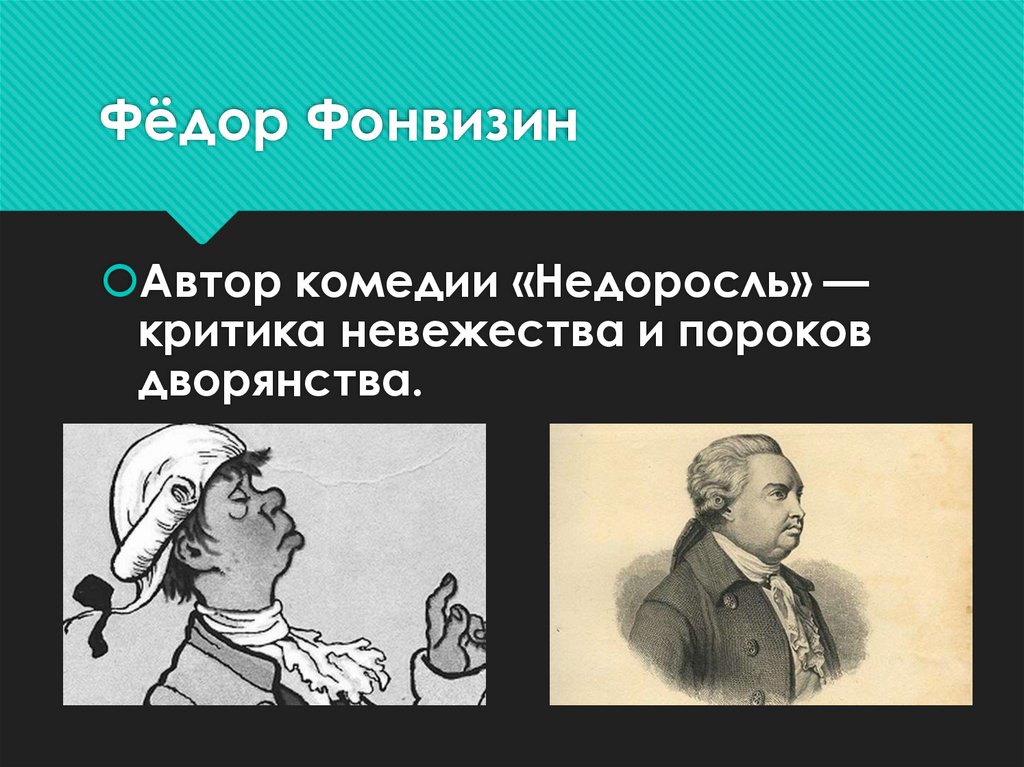 Фёдор Фонвизин

Автор комедии «Недоросль» — критика невежества и пороков дворянства.